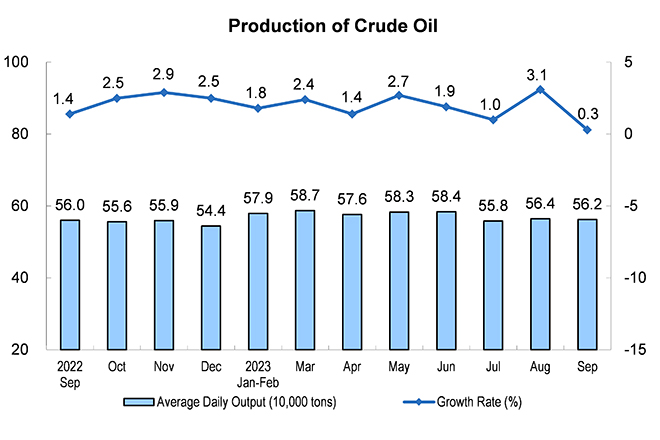 Production of Crude Oil

100
80
60
40
20

5
0
-5
-10
-15

1.4 2.5 2.9 2.5 1.8 2.4 1.4 2.7 1.9 1.0 3.1 0.3

56.0 55.6 55.9 54.4 57.9 58.7 57.6 58.3 58.4 55.8 56.4 56.2

2022 Sep
Oct
Nov
Dec
2023 Jan-Feb
Mar
Apr
May
Jun
Jul
Aug
Sep

Average Daily Output (10,000 tons)
Growth Rate (%)